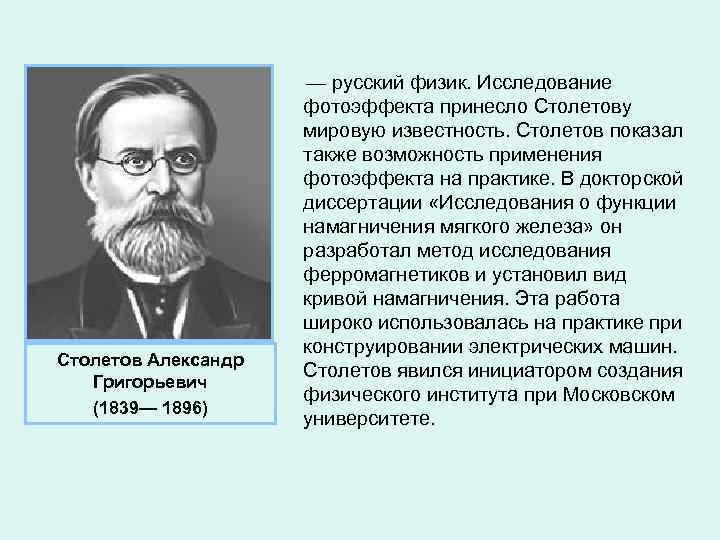 Столетов Александр Григорьевич
(1839— 1896)

— русский физик. Исследование фотоэффекта принесло Столетову мировую известность. Столетов показал также возможность применения фотоэффекта на практике. В докторской диссертации «Исследования о функции намагничения мягкого железа» он разработал метод исследования ферромагнетиков и установил вид кривой намагничения. Эта работа широко использовалась на практике при конструировании электрических машин. Столетов явился инициатором создания физического института при Московском университете.